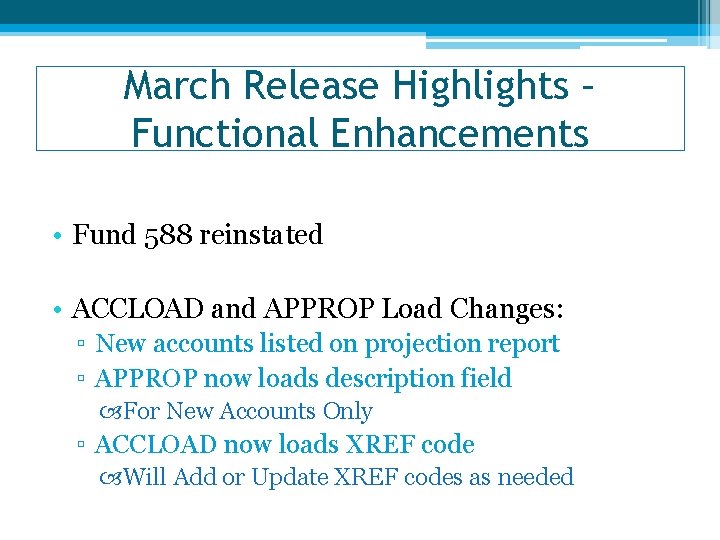 March Release Highlights – Functional Enhancements

• Fund 588 reinstated

• ACCLOAD and APPROP Load Changes:
▫ New accounts listed on projection report
▫ APPROP now loads description field
For New Accounts Only
▫ ACCLOAD now loads XREF code
Will Add or Update XREF codes as needed